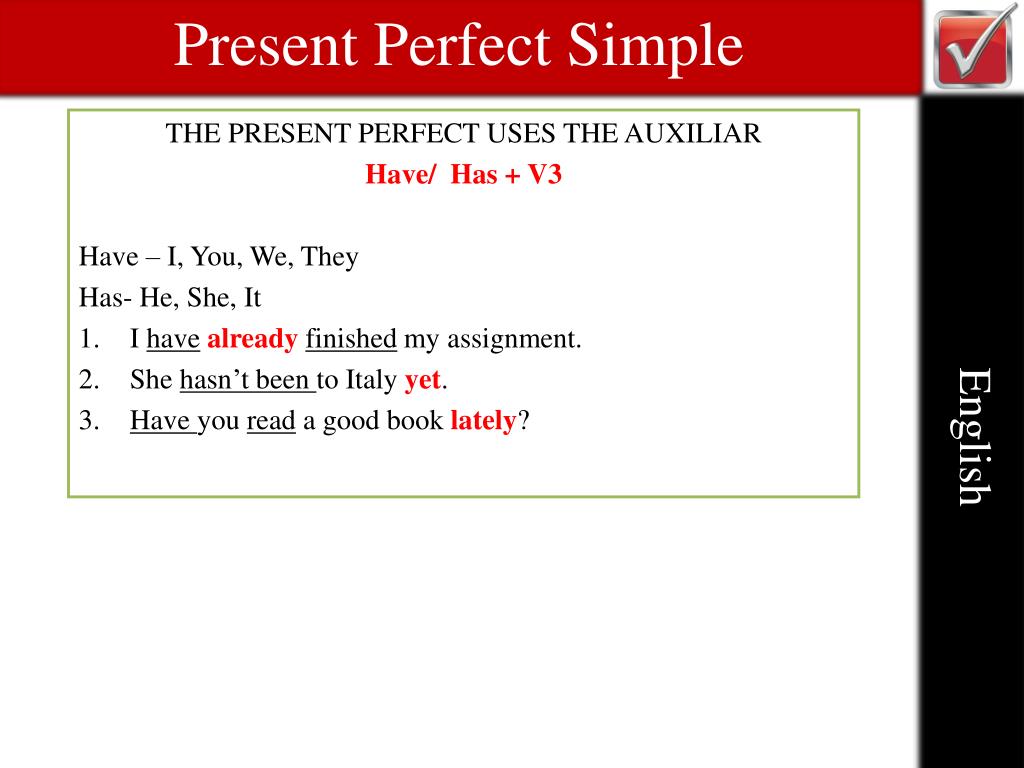 Present Perfect Simple

THE PRESENT PERFECT USES THE AUXILIAR
Have/ Has + V3

Have – I, You, We, They
Has- He, She, It
1. I have already finished my assignment.
2. She hasn't been to Italy yet.
3. Have you read a good book lately?

English